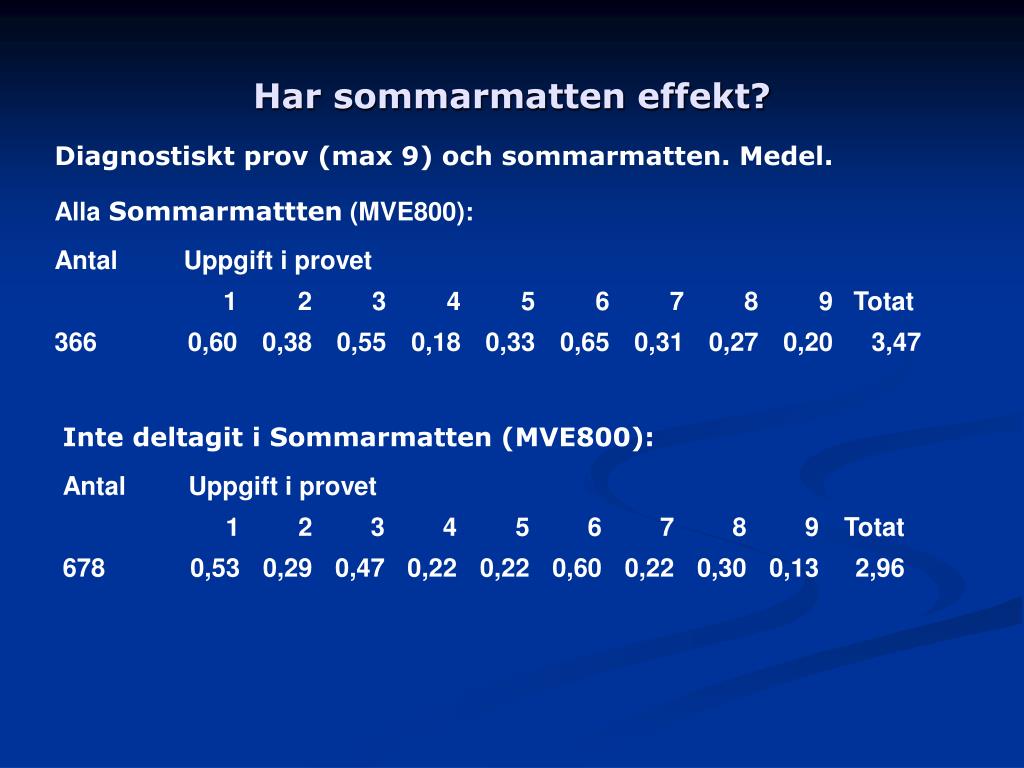 Har sommarmatten effekt?

Diagnostiskt prov (max 9) och sommarmatten. Medel.

Alla Sommarmattten (MVE800):

| Antal | Uppgift i provet | | | | | | | | | |
|---|---|---|---|---|---|---|---|---|---|---|
| | 1 | 2 | 3 | 4 | 5 | 6 | 7 | 8 | 9 | Totat |
| 366 | 0,60 | 0,38 | 0,55 | 0,18 | 0,33 | 0,65 | 0,31 | 0,27 | 0,20 | 3,47 |

Inte deltagit i Sommarmatten (MVE800):

| Antal | Uppgift i provet | | | | | | | | | |
|---|---|---|---|---|---|---|---|---|---|---|
| | 1 | 2 | 3 | 4 | 5 | 6 | 7 | 8 | 9 | Totat |
| 678 | 0,53 | 0,29 | 0,47 | 0,22 | 0,22 | 0,60 | 0,22 | 0,30 | 0,13 | 2,96 |